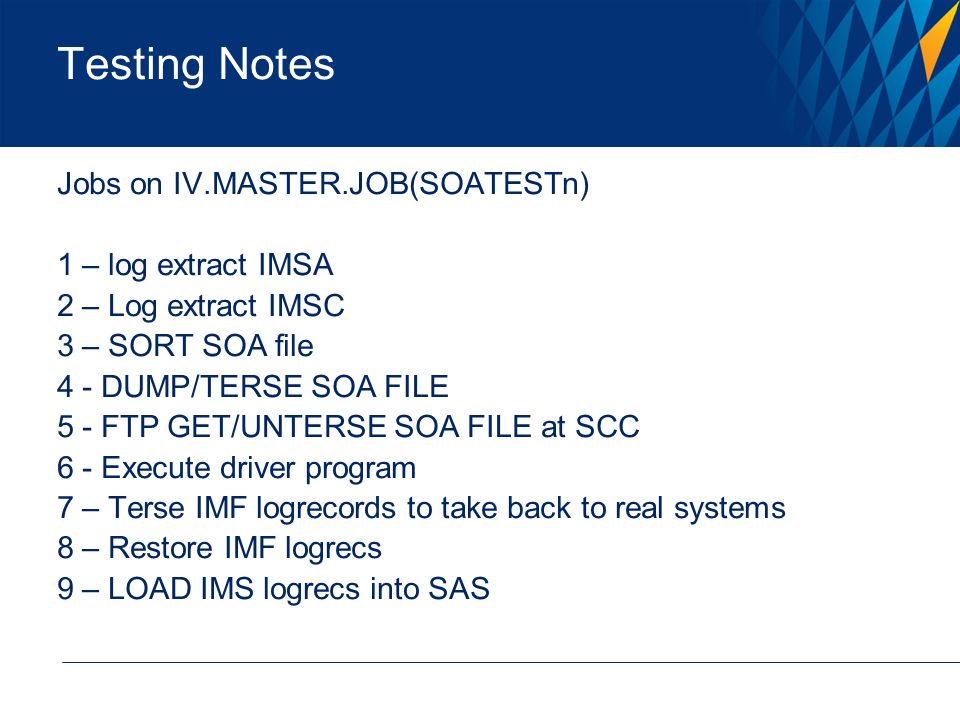 Testing Notes

Jobs on IV.MASTER.JOB(SOATESTn)

1 – log extract IMSA
2 – Log extract IMSC
3 – SORT SOA file
4 - DUMP/TERSE SOA FILE
5 - FTP GET/UNTERSE SOA FILE at SCC
6 - Execute driver program
7 – Terse IMF logrecords to take back to real systems
8 – Restore IMF logrecs
9 – LOAD IMS logrecs into SAS